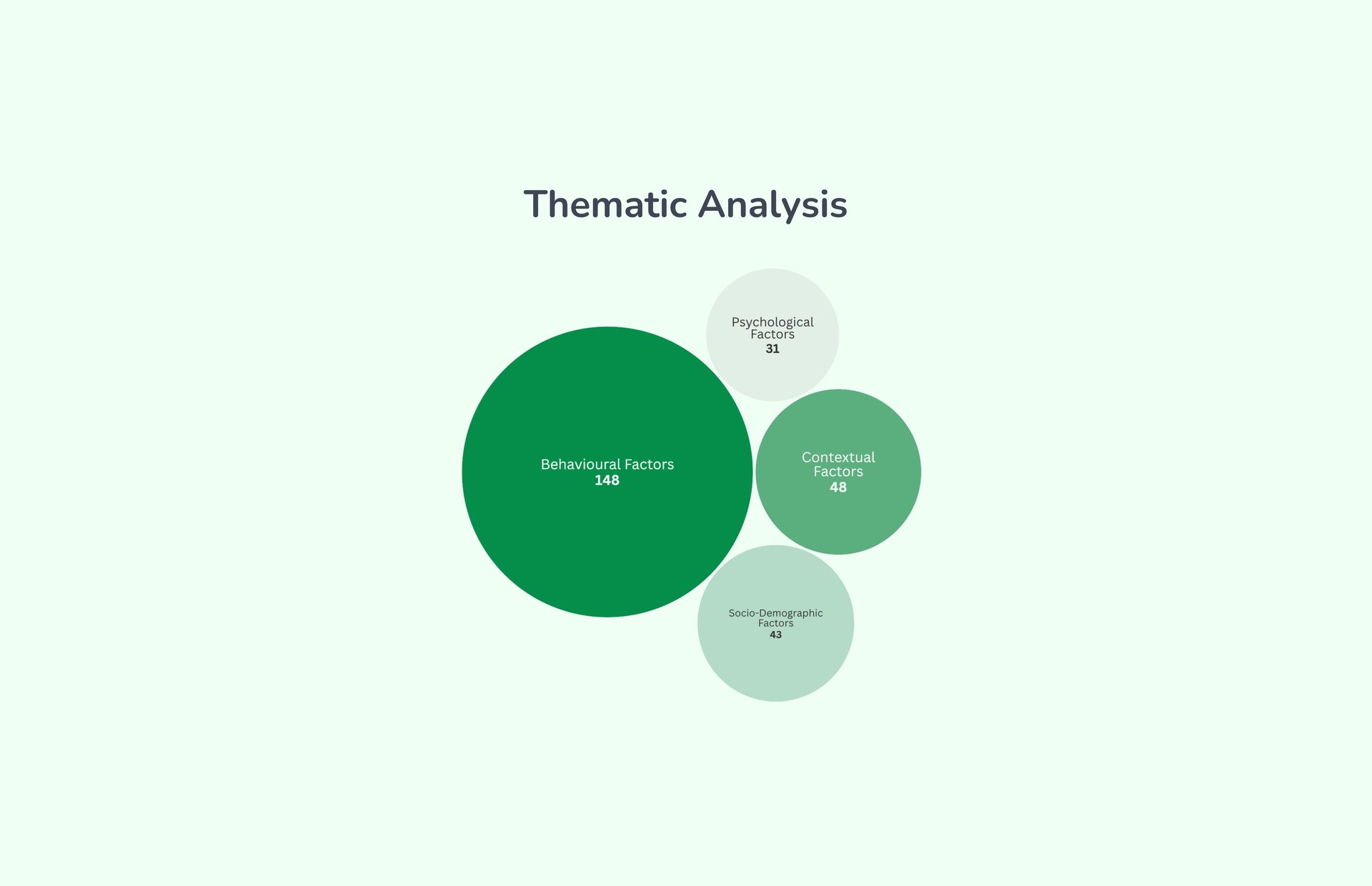 Thematic Analysis

Psychological Factors
31

Behavioural Factors
148

Contextual Factors
48

Socio-Demographic Factors
43